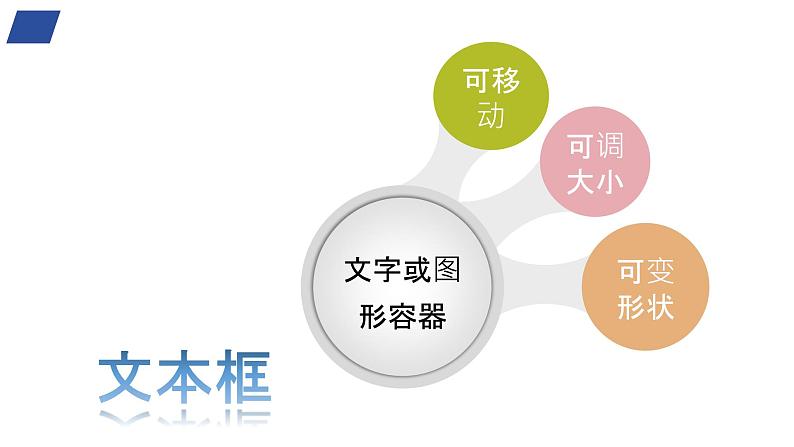 可移动

可调大小

文字或图形容器

可变形状

文本框